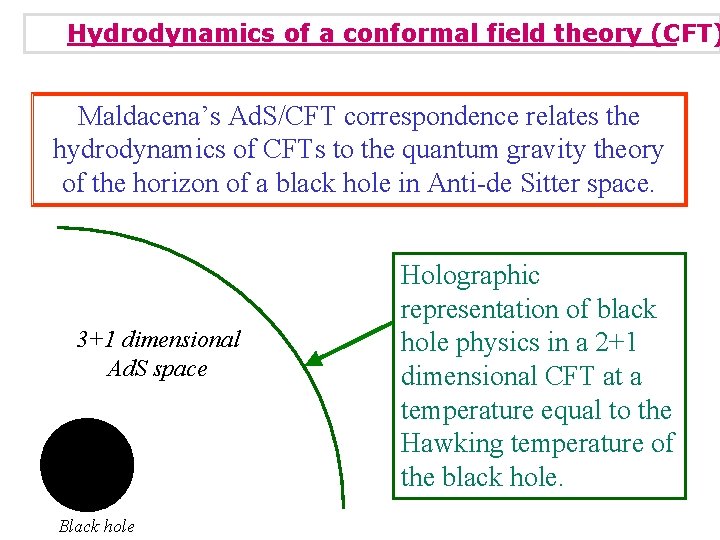 Hydrodynamics of a conformal field theory (CFT)

Maldacena's AdS/CFT correspondence relates the hydrodynamics of CFTs to the quantum gravity theory of the horizon of a black hole in Anti-de Sitter space.

3+1 dimensional AdS space

Holographic representation of black hole physics in a 2+1 dimensional CFT at a temperature equal to the Hawking temperature of the black hole.

Black hole